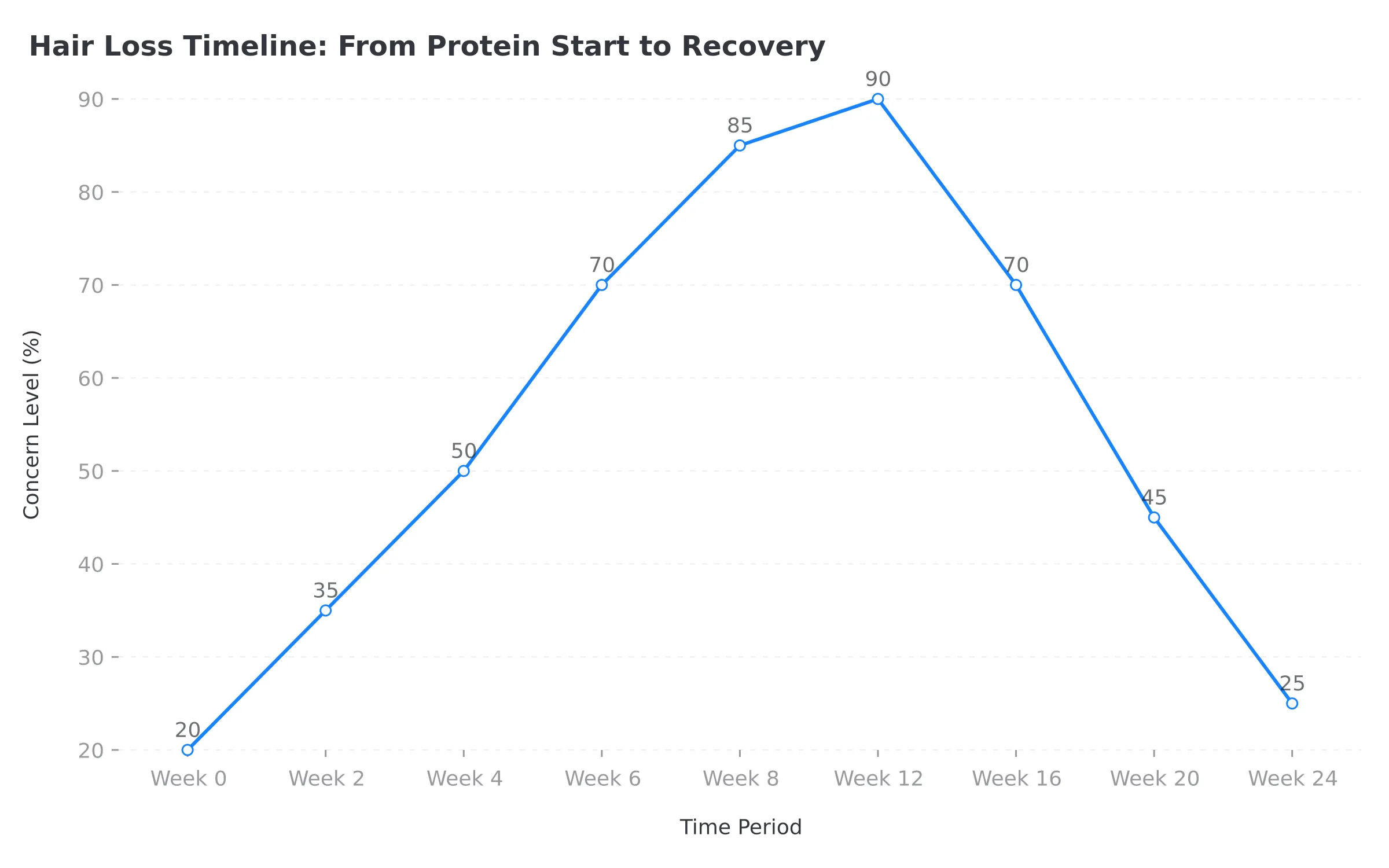 Hair Loss Timeline: From Protein Start to Recovery

Concern Level (%)

90
80
70
60
50
40
30
20

20
35
50
70
85
90
70
45
25

Week 0
Week 2
Week 4
Week 6
Week 8
Week 12
Week 16
Week 20
Week 24

Time Period